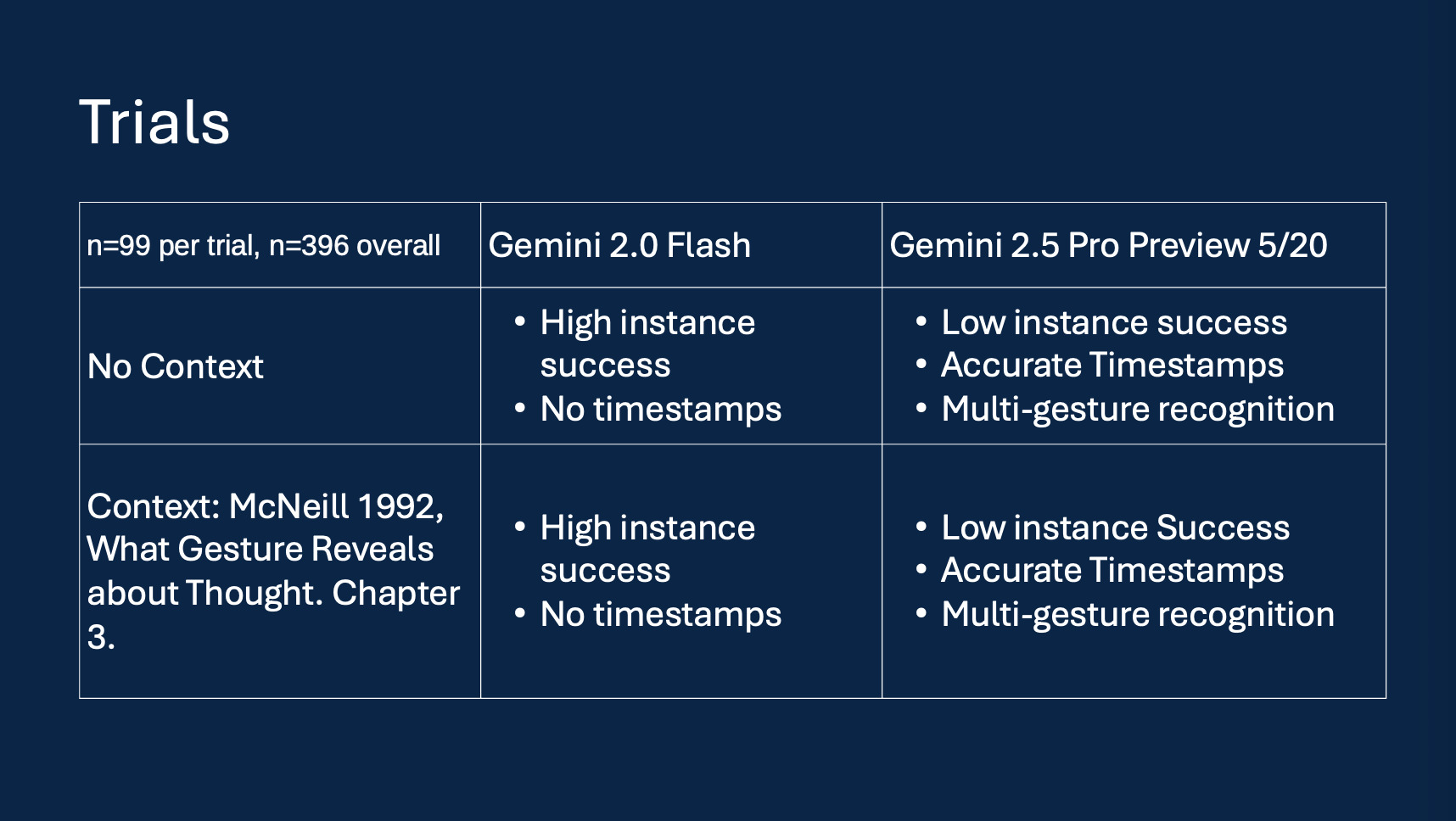 Trials

| n=99 per trial, n=396 overall | Gemini 2.0 Flash | Gemini 2.5 Pro Preview 5/20 |
|---|---|---|
| No Context | • High instance success • No timestamps | • Low instance success • Accurate Timestamps • Multi-gesture recognition |
| Context: McNeill 1992, What Gesture Reveals about Thought. Chapter 3. | • High instance success • No timestamps | • Low instance Success • Accurate Timestamps • Multi-gesture recognition |